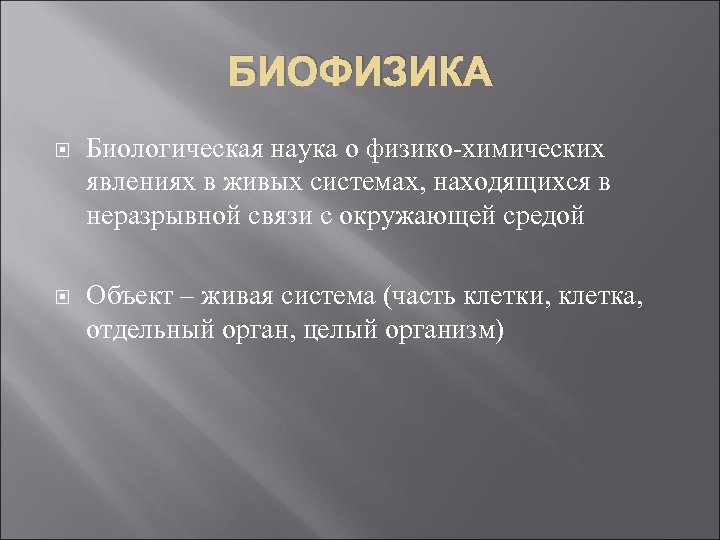 БИОФИЗИКА

Биологическая наука о физико-химических явлениях в живых системах, находящихся в неразрывной связи с окружающей средой

Объект – живая система (часть клетки, клетка, отдельный орган, целый организм)